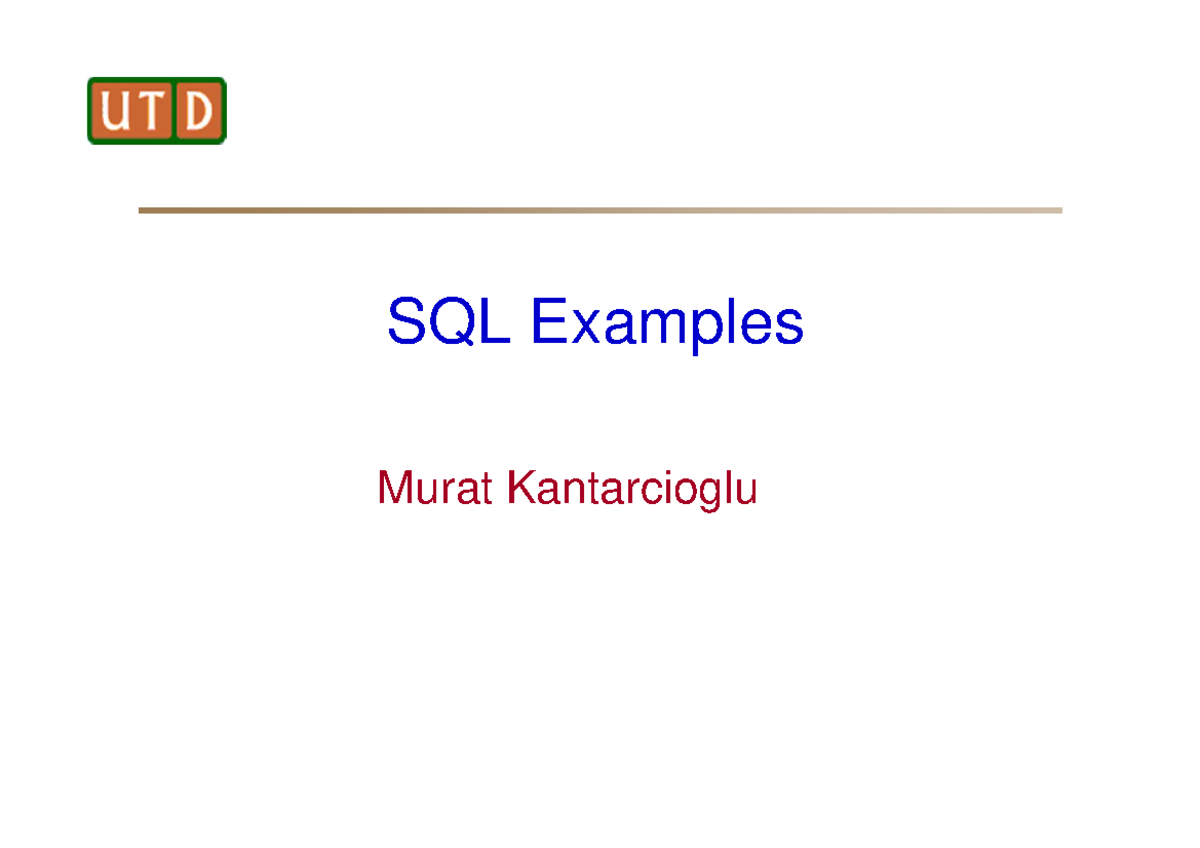 UTD

SQL Examples

Murat Kantarcioglu